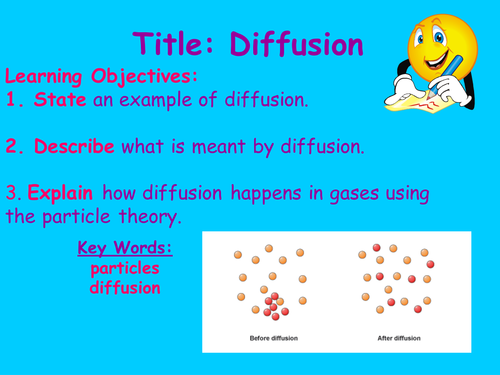 Title: Diffusion

Learning Objectives:
1. State an example of diffusion.

2. Describe what is meant by diffusion.

3. Explain how diffusion happens in gases using the particle theory.

Key Words:
particles
diffusion

Before diffusion

After diffusion